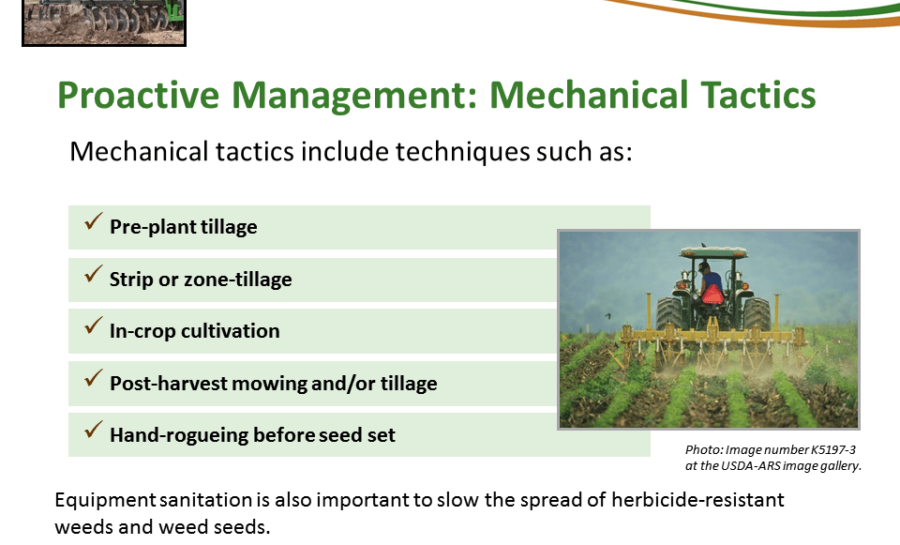 Proactive Management: Mechanical Tactics

Mechanical tactics include techniques such as:

✓ Pre-plant tillage

✓ Strip or zone-tillage

✓ In-crop cultivation

✓ Post-harvest mowing and/or tillage

✓ Hand-rogueing before seed set

Photo: Image number K5197-3 at the USDA-ARS image gallery.

Equipment sanitation is also important to slow the spread of herbicide-resistant weeds and weed seeds.